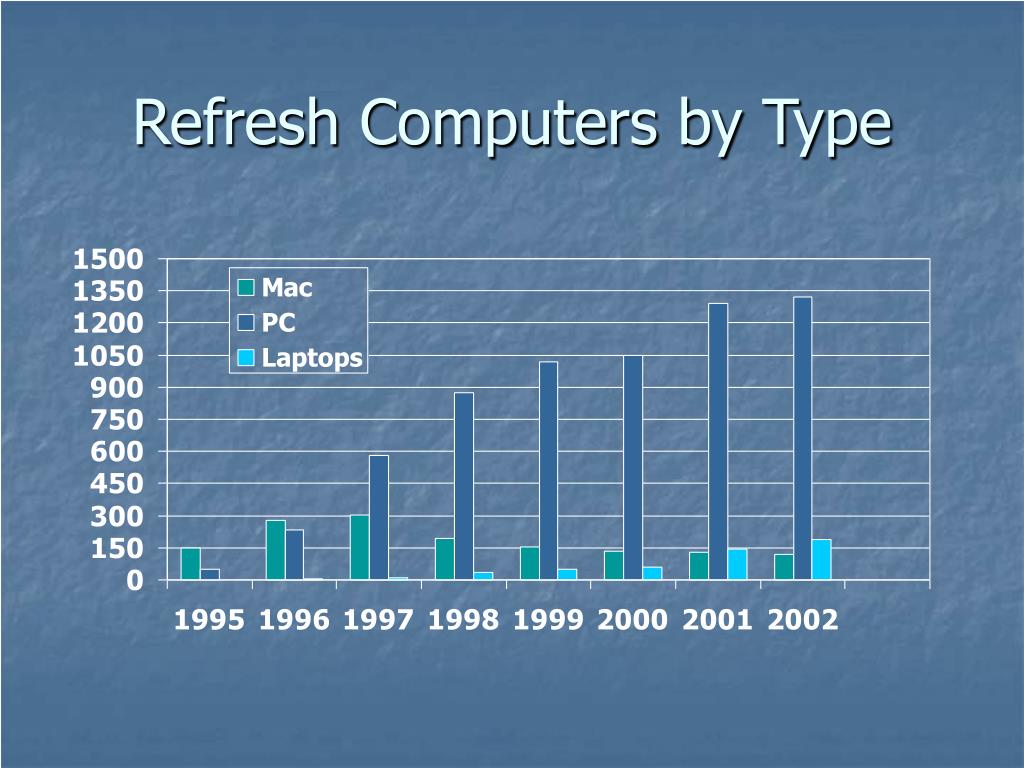 Refresh Computers by Type

1500
1350
1200
1050
900
750
600
450
300
150
0

Mac
PC
Laptops

1995 1996 1997 1998 1999 2000 2001 2002